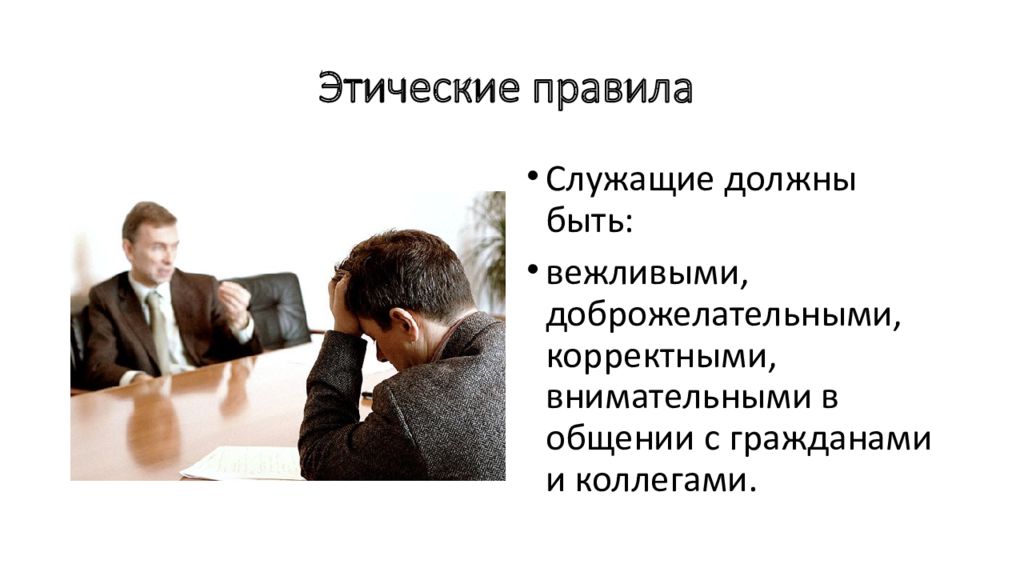 Этические правила

• Служащие должны быть:

• вежливыми, доброжелательными, корректными, внимательными в общении с гражданами и коллегами.